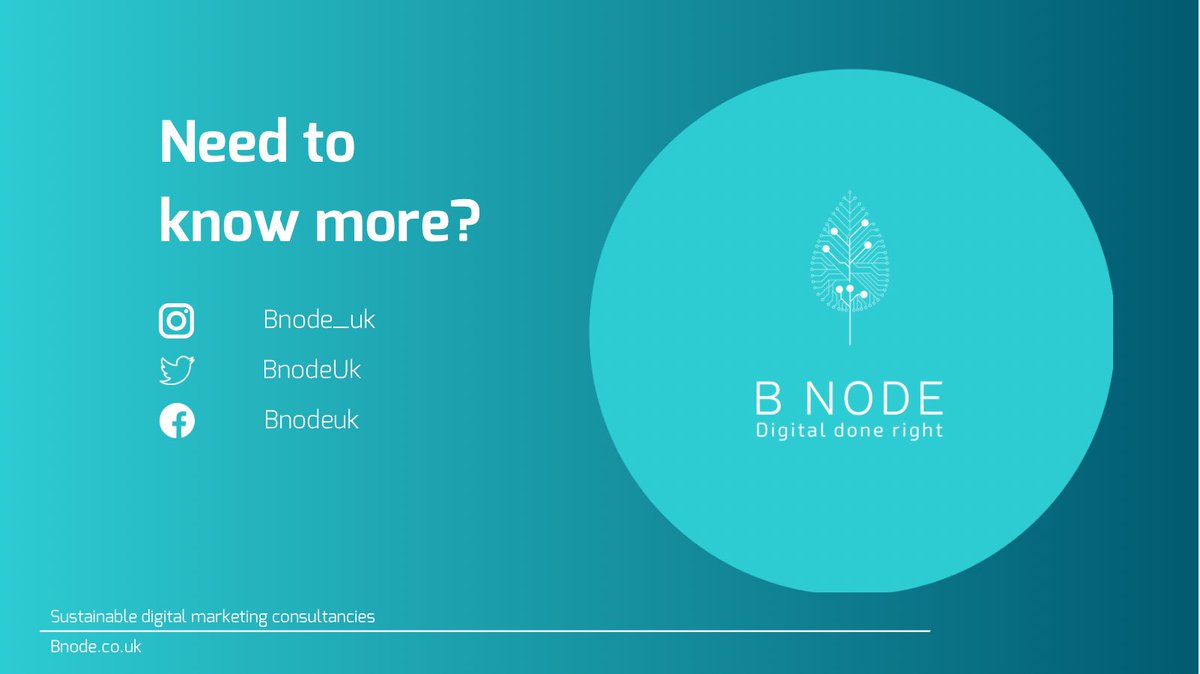 Need to know more?

Bnode_uk

BnodeUk

Bnodeuk

B NODE
Digital done right

Sustainable digital marketing consultancies

Bnode.co.uk